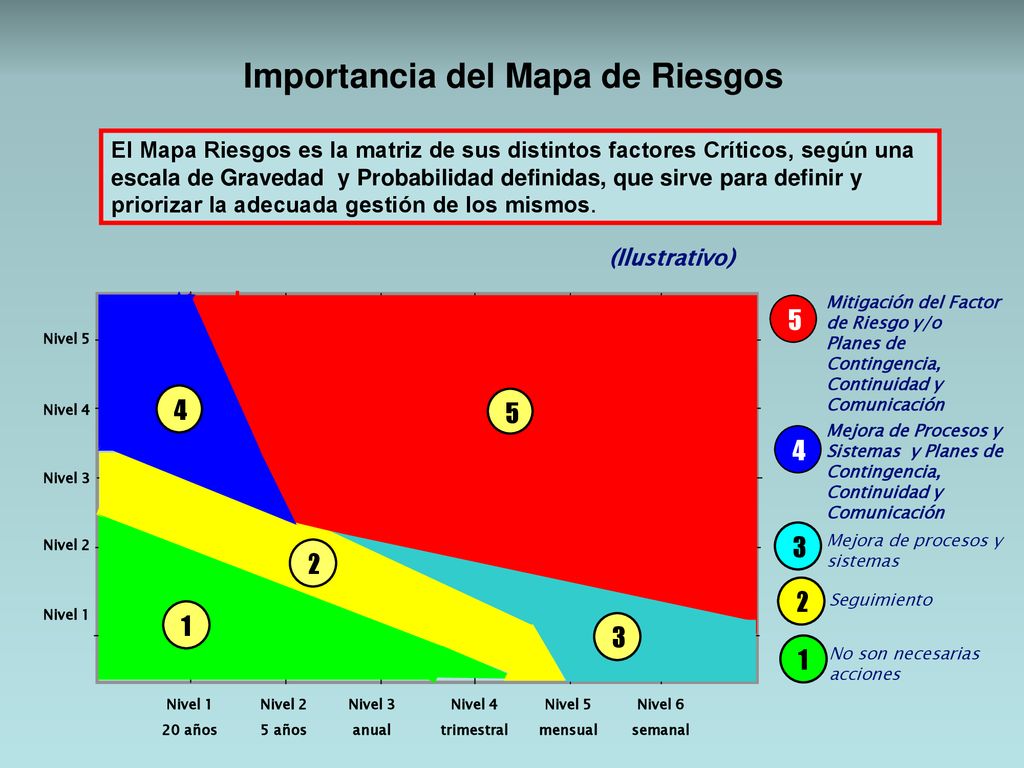 Importancia del Mapa de Riesgos

El Mapa Riesgos es la matriz de sus distintos factores Críticos, según una escala de Gravedad y Probabilidad definidas, que sirve para definir y priorizar la adecuada gestión de los mismos.

(Ilustrativo)

Nivel 5

Nivel 4

Nivel 3

Nivel 2

Nivel 1

4

5

2

1

3

Nivel 1
20 años

Nivel 2
5 años

Nivel 3
anual

Nivel 4
trimestral

Nivel 5
mensual

Nivel 6
semanal

5 Mitigación del Factor de Riesgo y/o Planes de Contingencia, Continuidad y Comunicación

4 Mejora de Procesos y Sistemas y Planes de Contingencia, Continuidad y Comunicación

3 Mejora de procesos y sistemas

2 Seguimiento

1 No son necesarias acciones